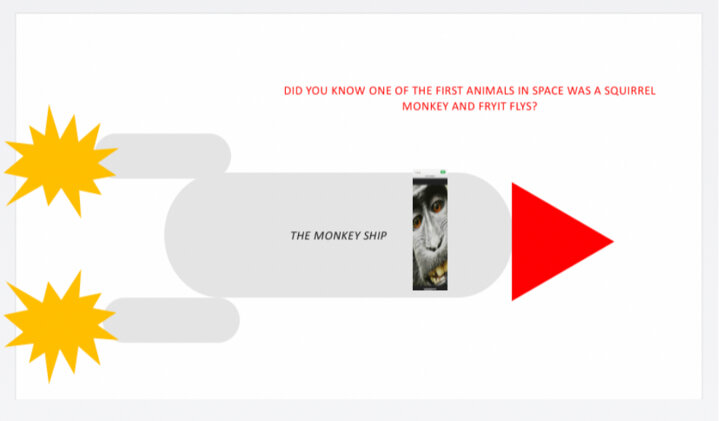 DID YOU KNOW ONE OF THE FIRST ANIMALS IN SPACE WAS A SQUIRREL MONKEY AND FRYIT FLYS?

THE MONKEY SHIP